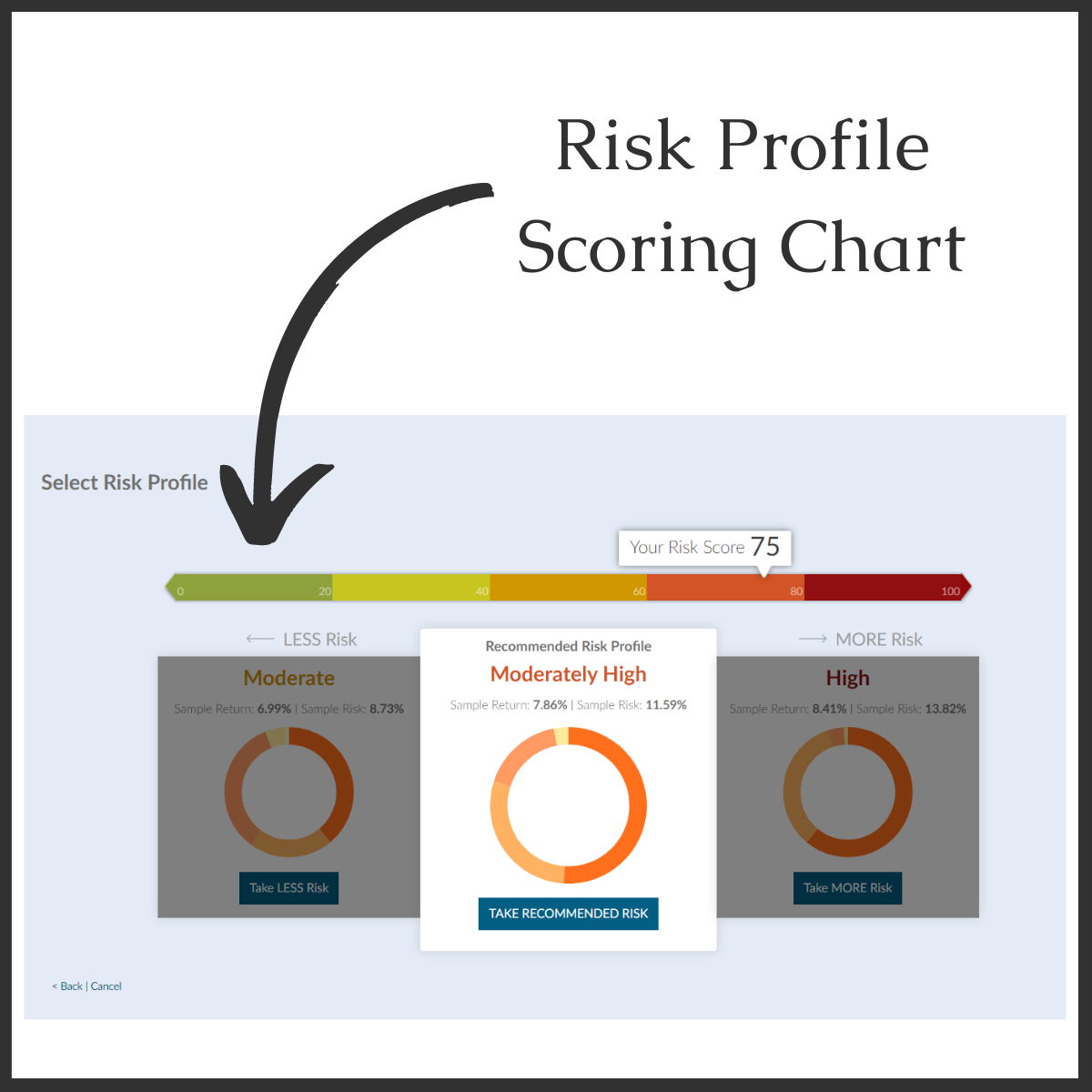 Risk Profile Scoring Chart

Select Risk Profile

Your Risk Score 75

0 20 40 60 80 100

⟵ LESS Risk

Moderate

Sample Return: 6.99% | Sample Risk: 8.73%

Take LESS Risk

Recommended Risk Profile

Moderately High

Sample Return: 7.86% | Sample Risk: 11.59%

TAKE RECOMMENDED RISK

⟶ MORE Risk

High

Sample Return: 8.41% | Sample Risk: 13.82%

Take MORE Risk

< Back | Cancel